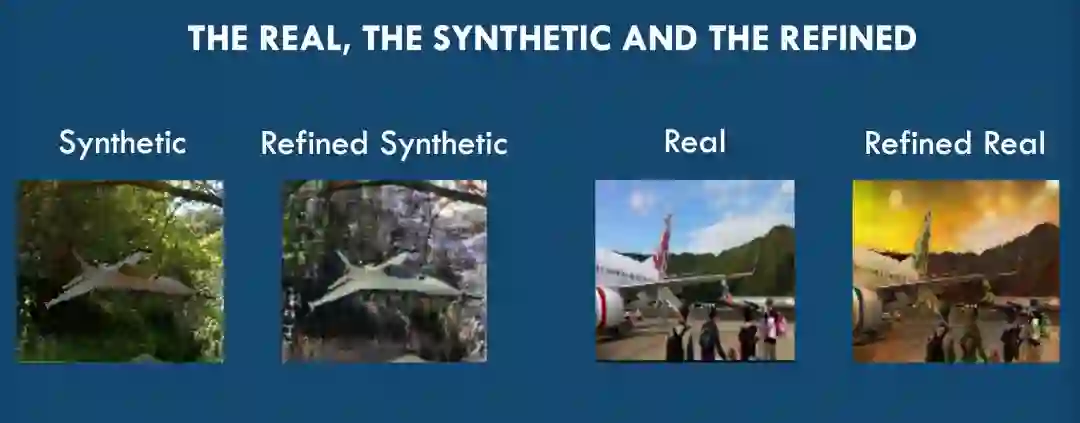 THE REAL, THE SYNTHETIC AND THE REFINED

Synthetic

Refined Synthetic

Real

Refined Real